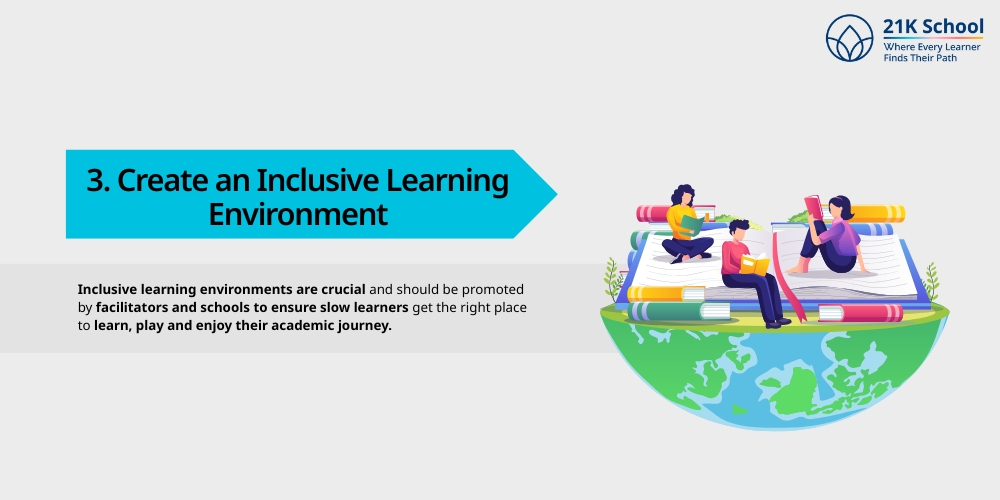 21K School
Where Every Learner Finds Their Path

3. Create an Inclusive Learning Environment

Inclusive learning environments are crucial and should be promoted by facilitators and schools to ensure slow learners get the right place to learn, play and enjoy their academic journey.